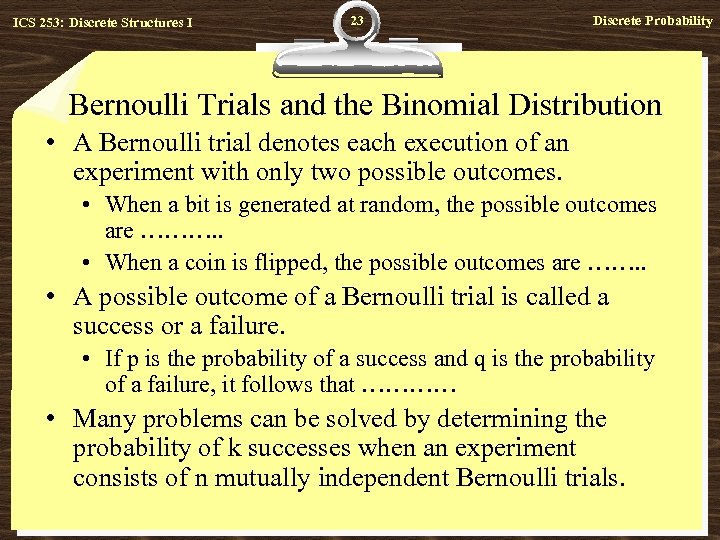 ICS 253: Discrete Structures I

23

Discrete Probability

Bernoulli Trials and the Binomial Distribution

• A Bernoulli trial denotes each execution of an experiment with only two possible outcomes.

• When a bit is generated at random, the possible outcomes are ………..

• When a coin is flipped, the possible outcomes are ……..

• A possible outcome of a Bernoulli trial is called a success or a failure.

• If p is the probability of a success and q is the probability of a failure, it follows that …………

• Many problems can be solved by determining the probability of k successes when an experiment consists of n mutually independent Bernoulli trials.